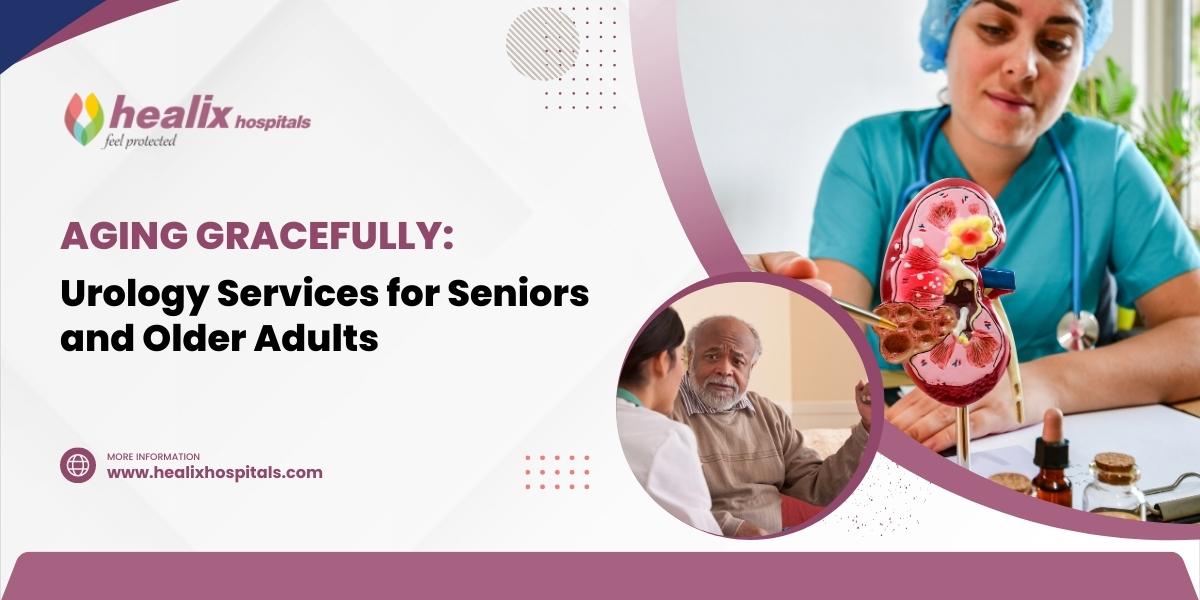 healix hospitals
feel protected

AGING GRACEFULLY:
Urology Services for Seniors and Older Adults

MORE INFORMATION
www.healixhospitals.com